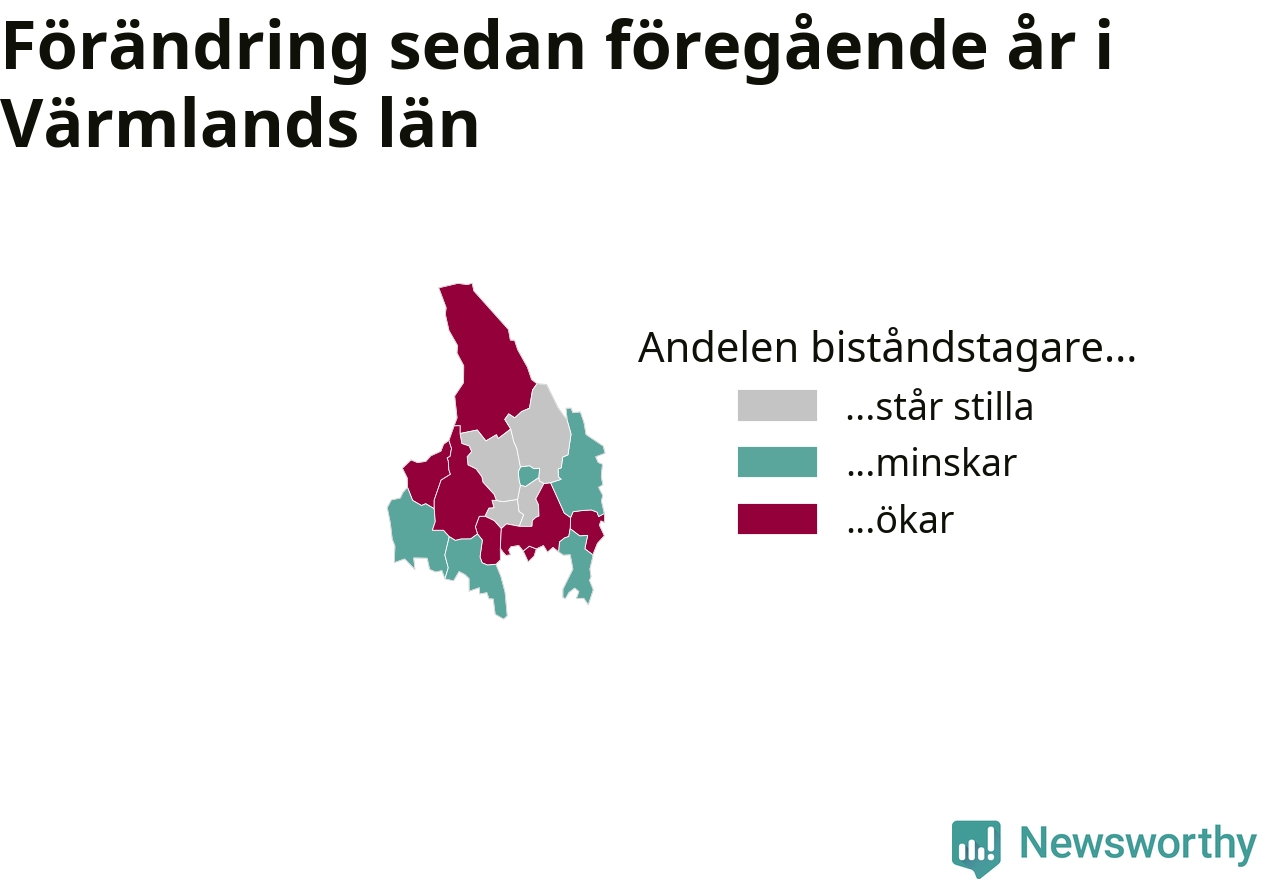 Förändring sedan föregående år i Värmlands län

Andelen biståndstagare...

...står stilla

...minskar

...ökar

Newsworthy